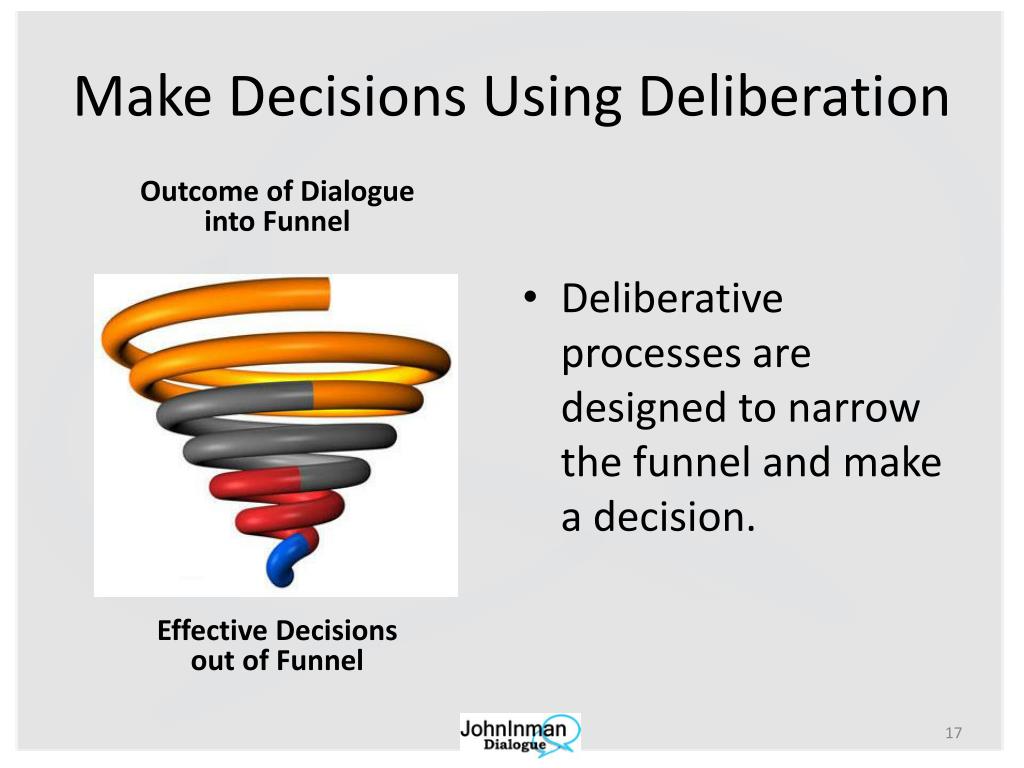 Make Decisions Using Deliberation

Outcome of Dialogue into Funnel

Effective Decisions out of Funnel

• Deliberative processes are designed to narrow the funnel and make a decision.

JohnInman Dialogue

17